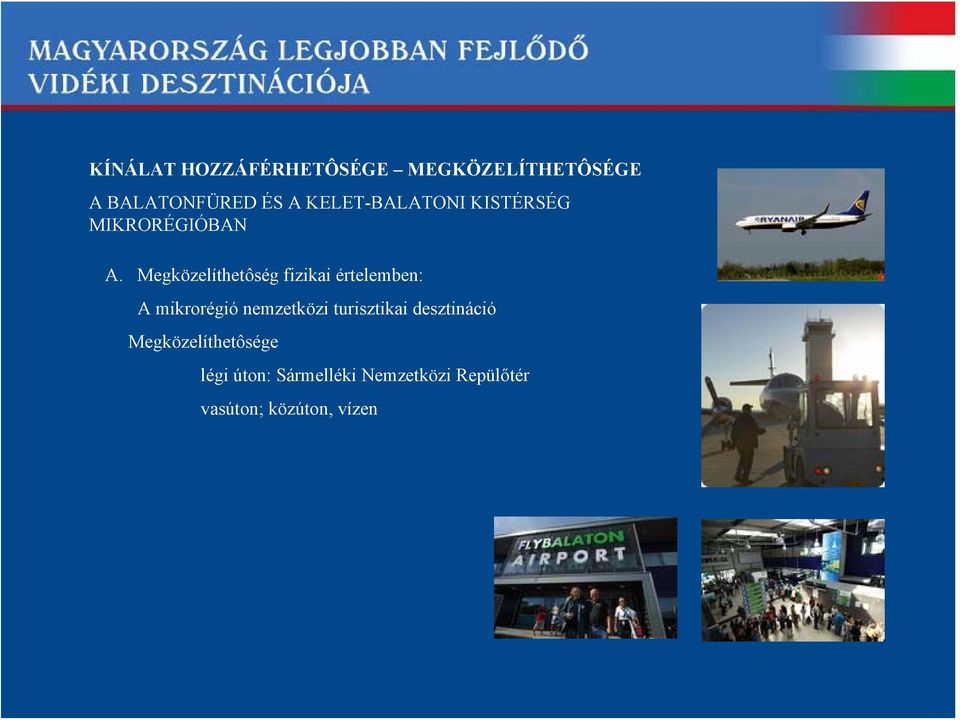 MAGYARORSZÁG LEGJOBBAN FEJLŐDŐ VIDÉKI DESZTINÁCIÓJA

KÍNÁLAT HOZZÁFÉRHETÔSÉGE – MEGKÖZELÍTHETÔSÉGE

A BALATONFÜRED ÉS A KELET-BALATONI KISTÉRSÉG MIKRORÉGIÓBAN

A. Megközelíthetôség fizikai értelemben:

A mikrorégió nemzetközi turisztikai desztináció

Megközelíthetôsége

légi úton: Sármelléki Nemzetközi Repülőtér

vasúton; közúton, vízen

RYANAIR

FLYBALATON AIRPORT